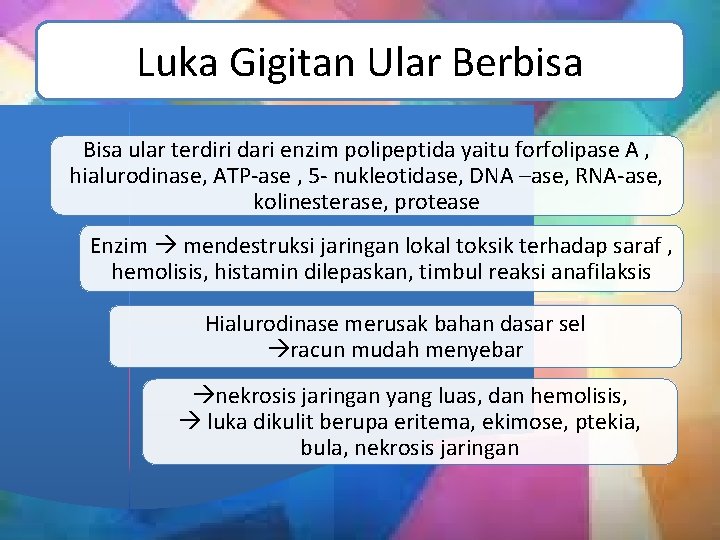 Luka Gigitan Ular Berbisa

Bisa ular terdiri dari enzim polipeptida yaitu forfolipase A , hialurodinase, ATP-ase , 5- nukleotidase, DNA –ase, RNA-ase, kolinesterase, protease

Enzim → mendestruksi jaringan lokal toksik terhadap saraf , hemolisis, histamin dilepaskan, timbul reaksi anafilaksis

Hialurodinase merusak bahan dasar sel →racun mudah menyebar

→nekrosis jaringan yang luas, dan hemolisis, → luka dikulit berupa eritema, ekimose, ptekia, bula, nekrosis jaringan